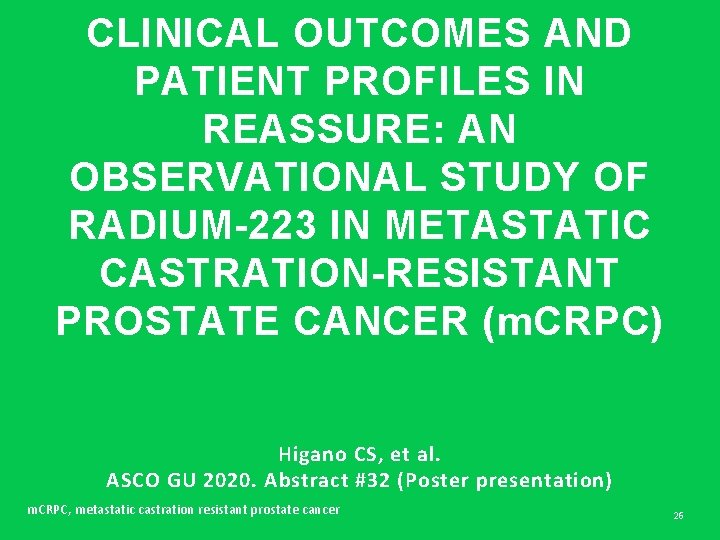 CLINICAL OUTCOMES AND PATIENT PROFILES IN REASSURE: AN OBSERVATIONAL STUDY OF RADIUM-223 IN METASTATIC CASTRATION-RESISTANT PROSTATE CANCER (mCRPC)

Higano CS, et al.
ASCO GU 2020. Abstract #32 (Poster presentation)

mCRPC, metastatic castration resistant prostate cancer

26